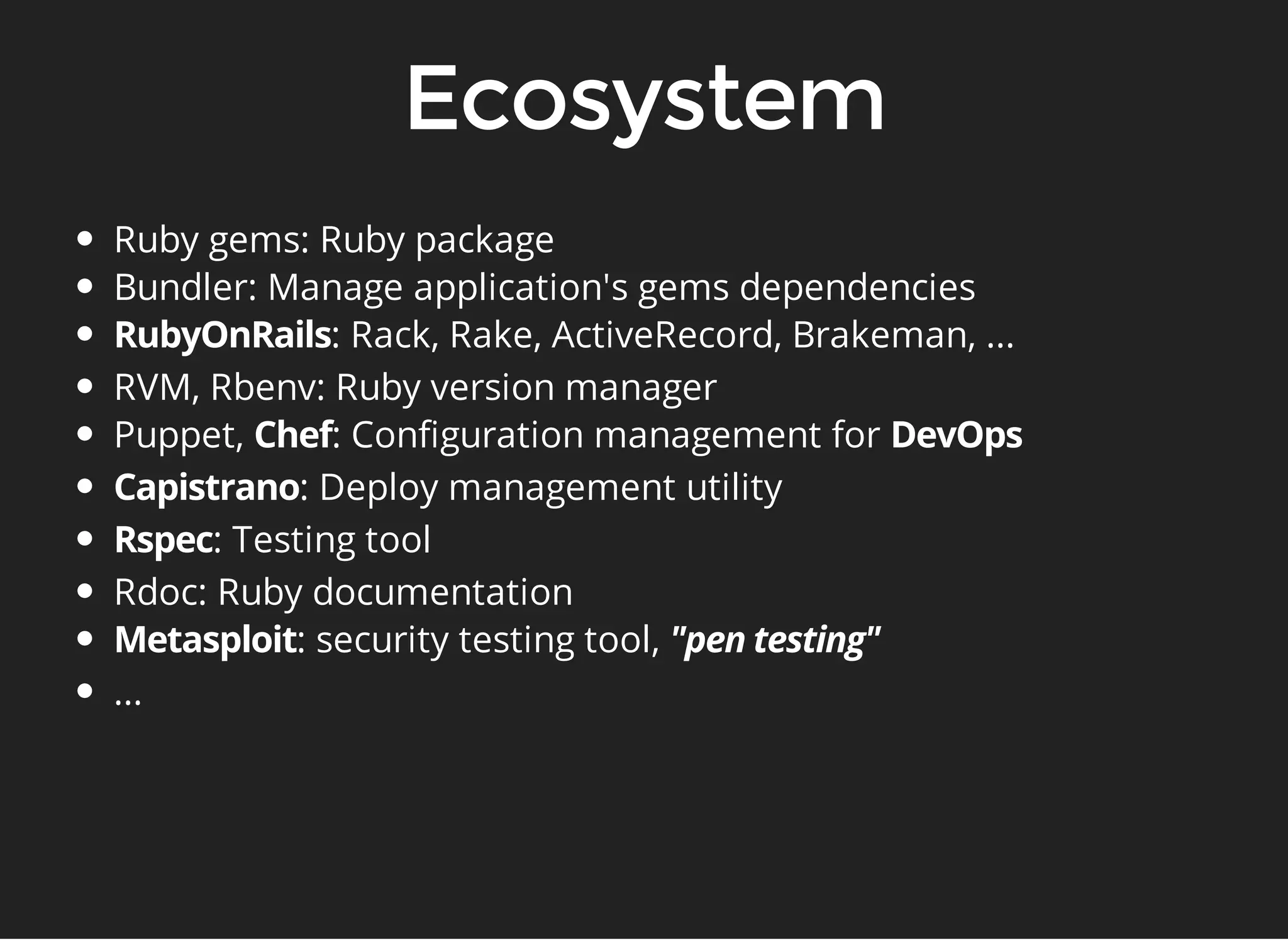 Ecosystem

- Ruby gems: Ruby package
- Bundler: Manage application's gems dependencies
- RubyOnRails: Rack, Rake, ActiveRecord, Brakeman, ...
- RVM, Rbenv: Ruby version manager
- Puppet, Chef: Configuration management for DevOps
- Capistrano: Deploy management utility
- Rspec: Testing tool
- Rdoc: Ruby documentation
- Metasploit: security testing tool, "pen testing"
- ...